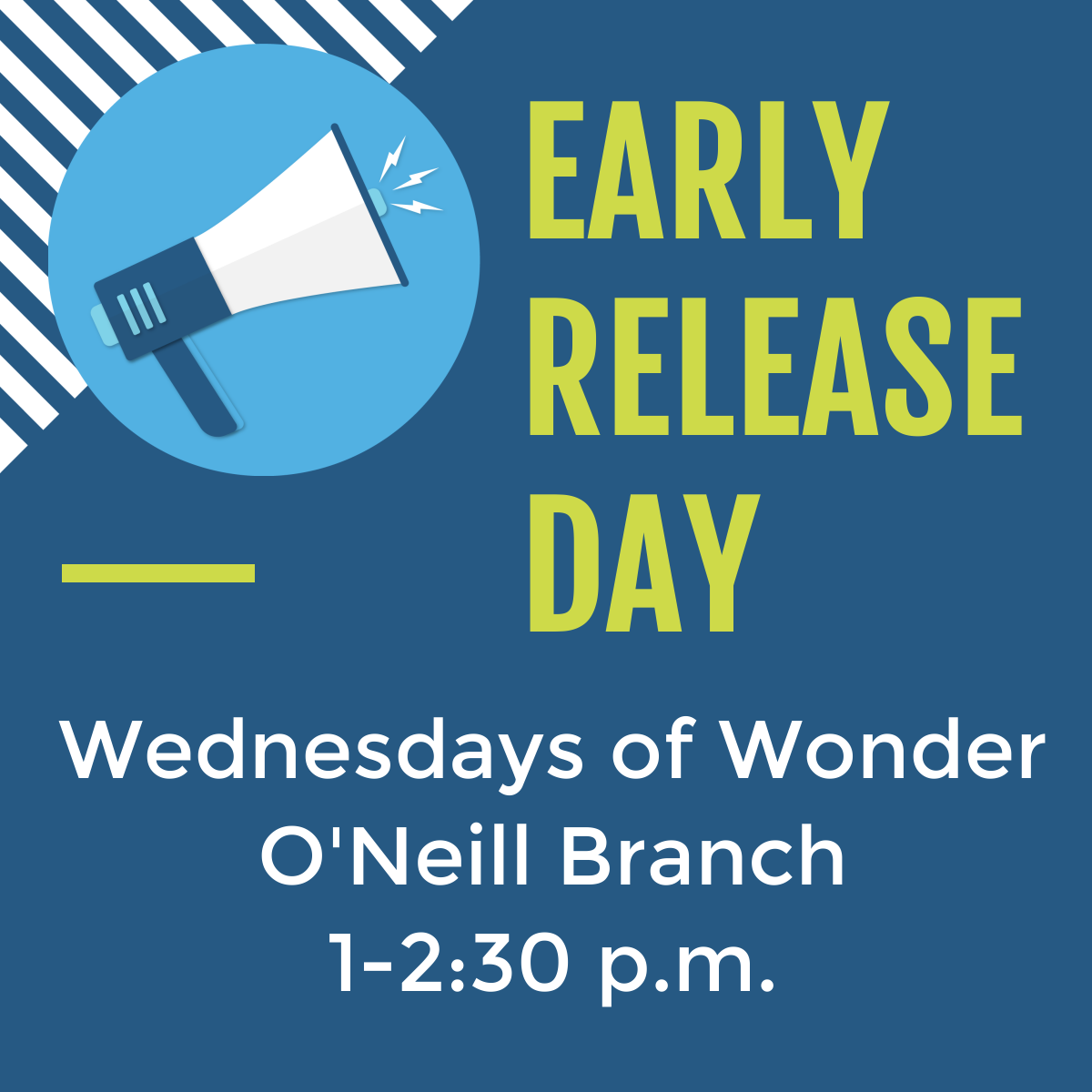 EARLY
RELEASE
DAY

Wednesdays of Wonder
O'Neill Branch
1-2:30 p.m.